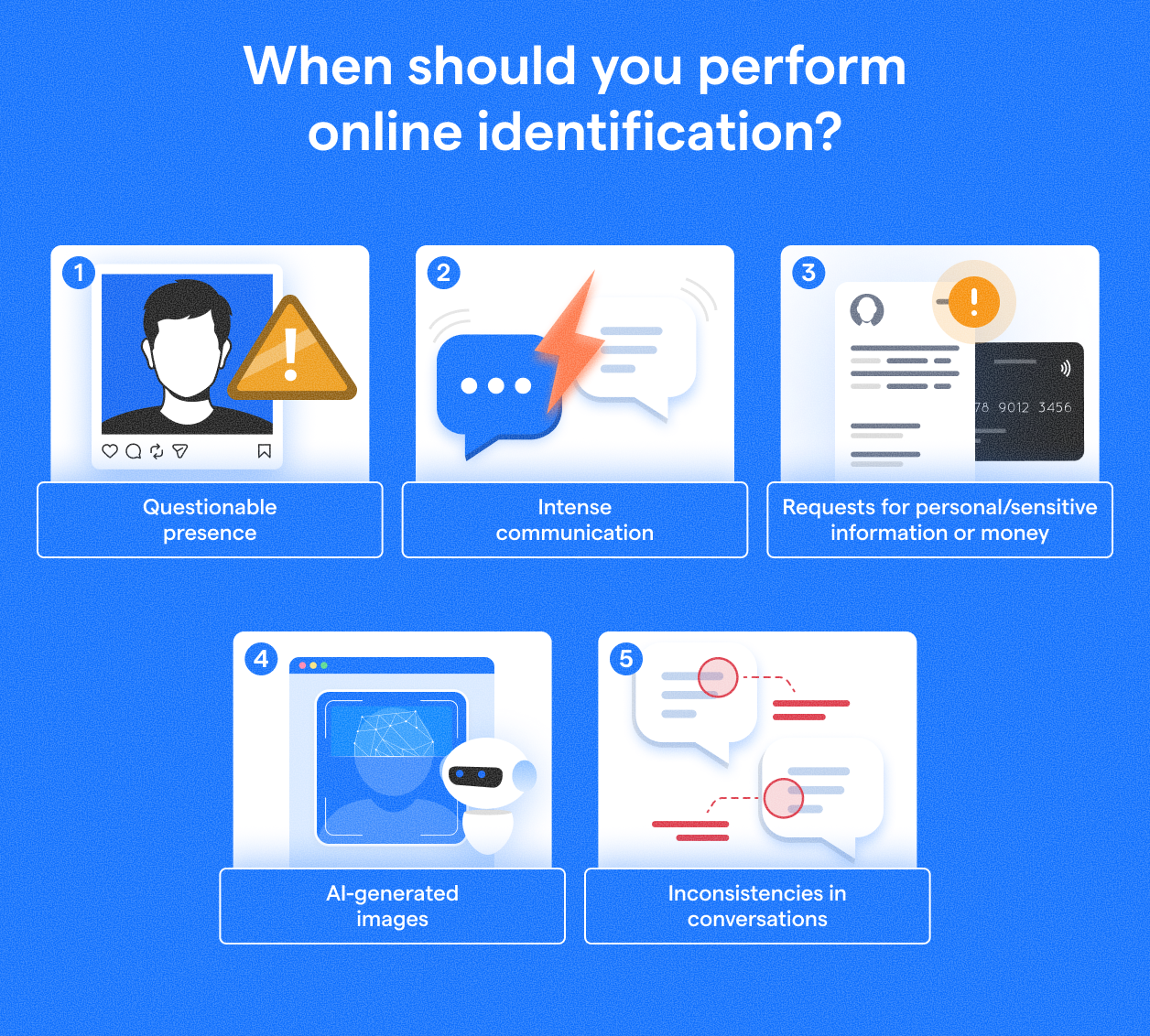 When should you perform online identification?

1
Questionable presence

2
Intense communication

3
78 9012 3456
Requests for personal/sensitive information or money

4
AI-generated images

5
Inconsistencies in conversations